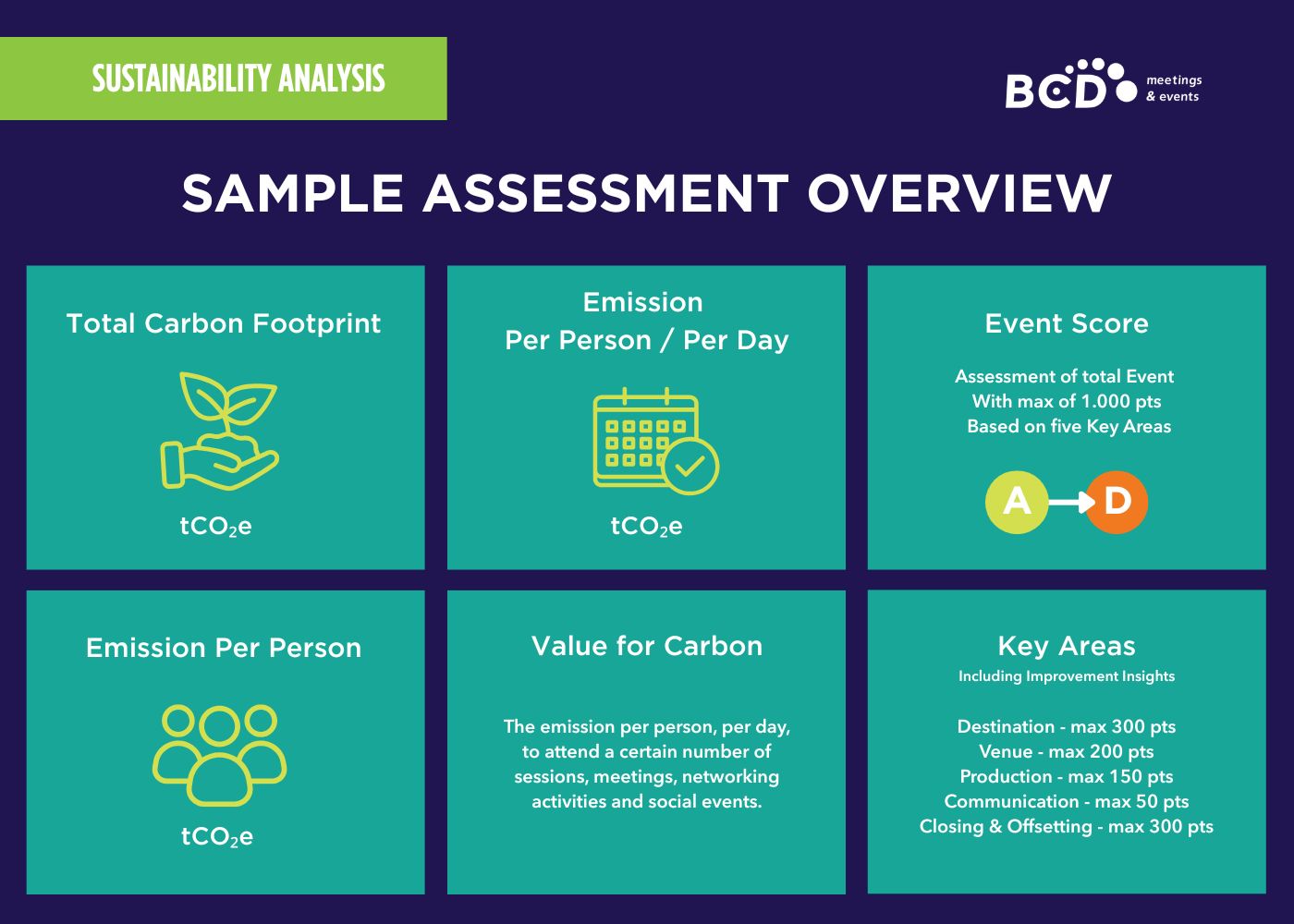 SUSTAINABILITY ANALYSIS

BCD meetings & events

SAMPLE ASSESSMENT OVERVIEW

Total Carbon Footprint

$tCO_2e$

Emission Per Person / Per Day

$tCO_2e$

Event Score

Assessment of total Event With max of 1.000 pts Based on five Key Areas

A D

Emission Per Person

$tCO_2e$

Value for Carbon

The emission per person, per day, to attend a certain number of sessions, meetings, networking activities and social events.

Key Areas

Including Improvement Insights

Destination - max 300 pts
Venue - max 200 pts
Production - max 150 pts
Communication - max 50 pts
Closing & Offsetting - max 300 pts